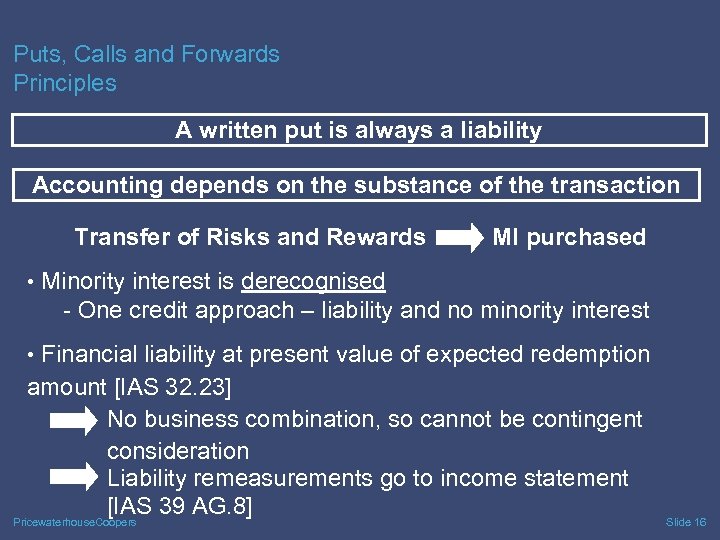 Puts, Calls and Forwards
Principles

A written put is always a liability

Accounting depends on the substance of the transaction

Transfer of Risks and Rewards MI purchased

• Minority interest is derecognised
- One credit approach – liability and no minority interest

• Financial liability at present value of expected redemption amount [IAS 32.23]

No business combination, so cannot be contingent consideration

Liability remeasurements go to income statement [IAS 39 AG.8]

PricewaterhouseCoopers

Slide 16